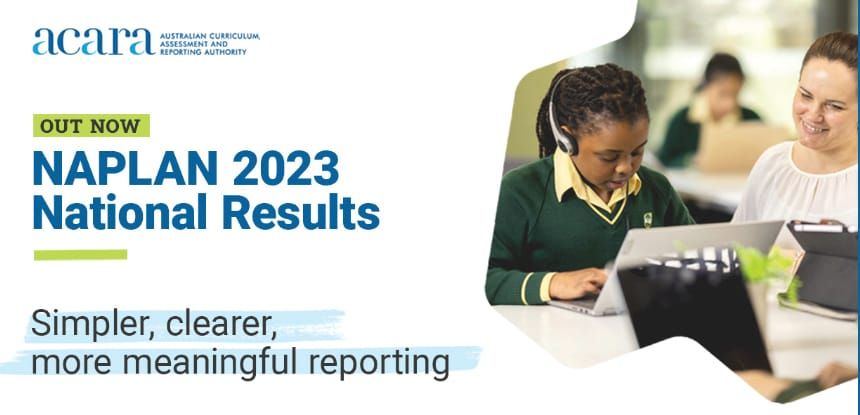 acara AUSTRALIAN CURRICULUM, ASSESSMENT AND REPORTING AUTHORITY

OUT NOW

NAPLAN 2023 National Results

Simpler, clearer, more meaningful reporting